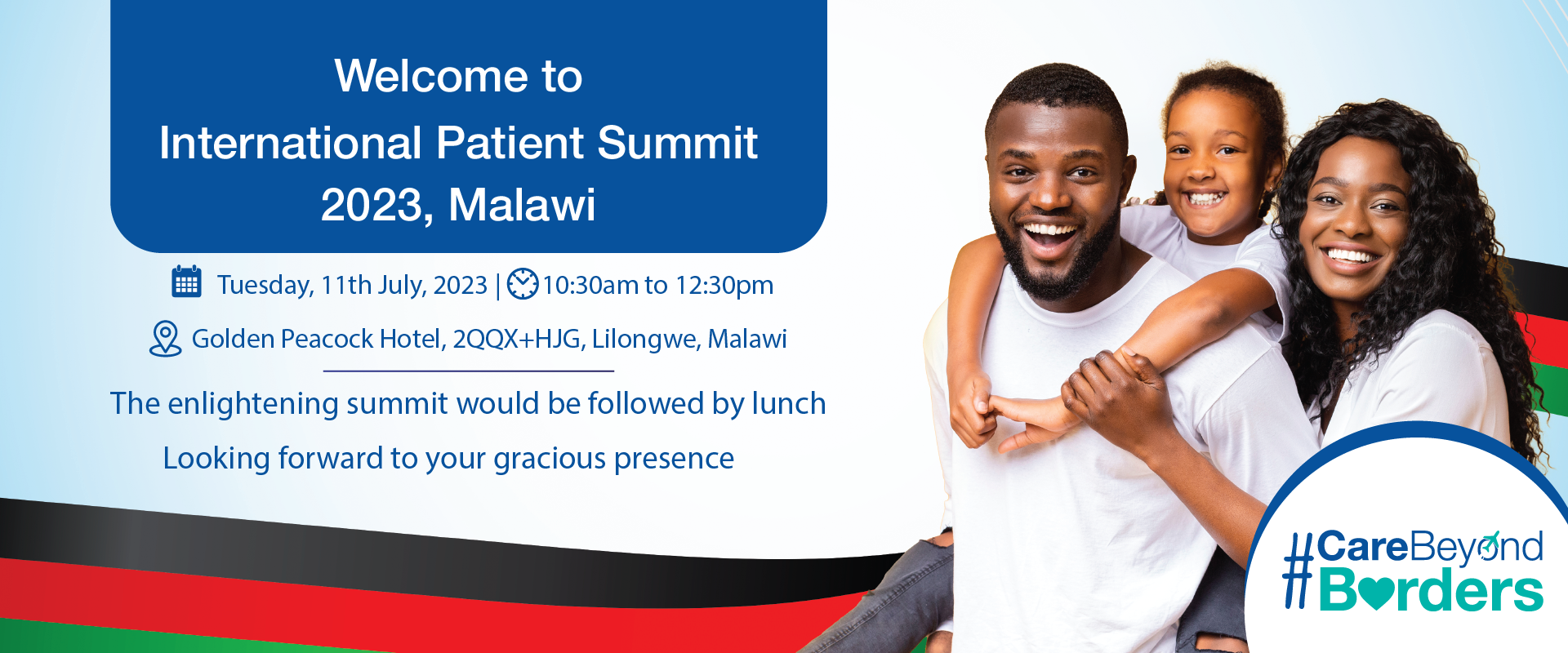 Welcome to
International Patient Summit
2023, Malawi

Tuesday, 11th July, 2023 | 10:30am to 12:30pm

Golden Peacock Hotel, 2QQX+HJG, Lilongwe, Malawi

The enlightening summit would be followed by lunch

Looking forward to your gracious presence

#CareBeyond Borders